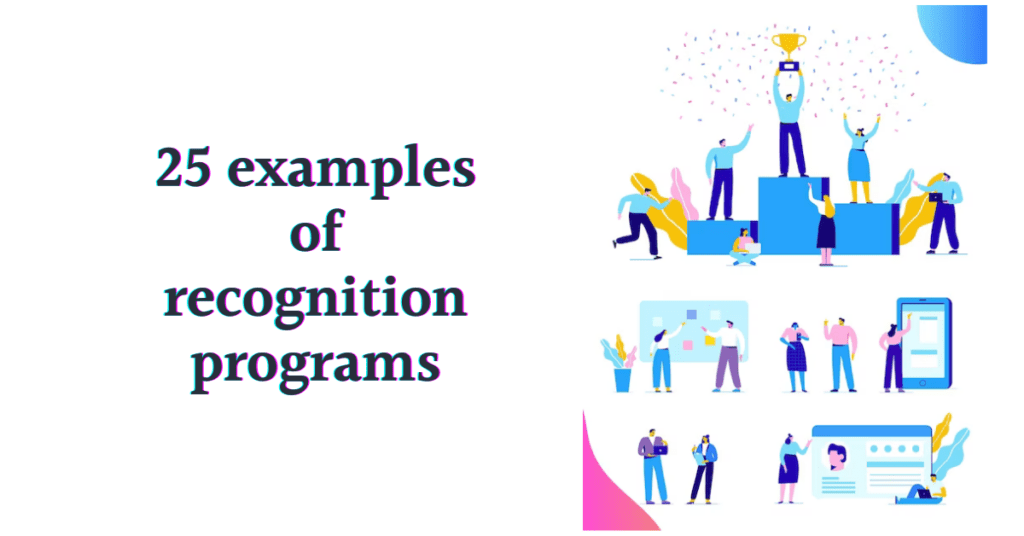 25 examples of recognition programs